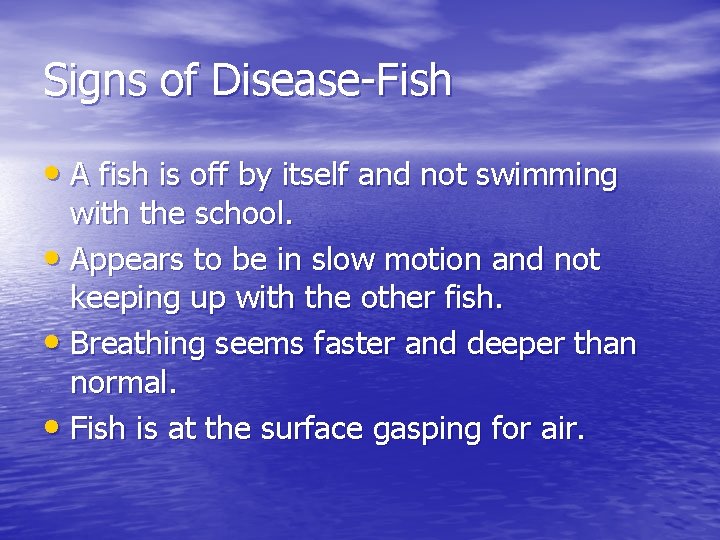 Signs of Disease-Fish

• A fish is off by itself and not swimming with the school.
• Appears to be in slow motion and not keeping up with the other fish.
• Breathing seems faster and deeper than normal.
• Fish is at the surface gasping for air.